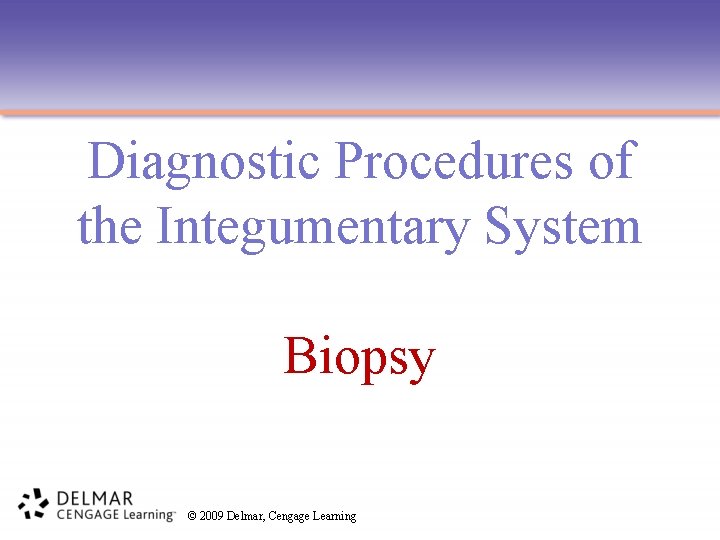 Diagnostic Procedures of the Integumentary System

Biopsy

DELMAR
CENGAGE Learning™

© 2009 Delmar, Cengage Learning